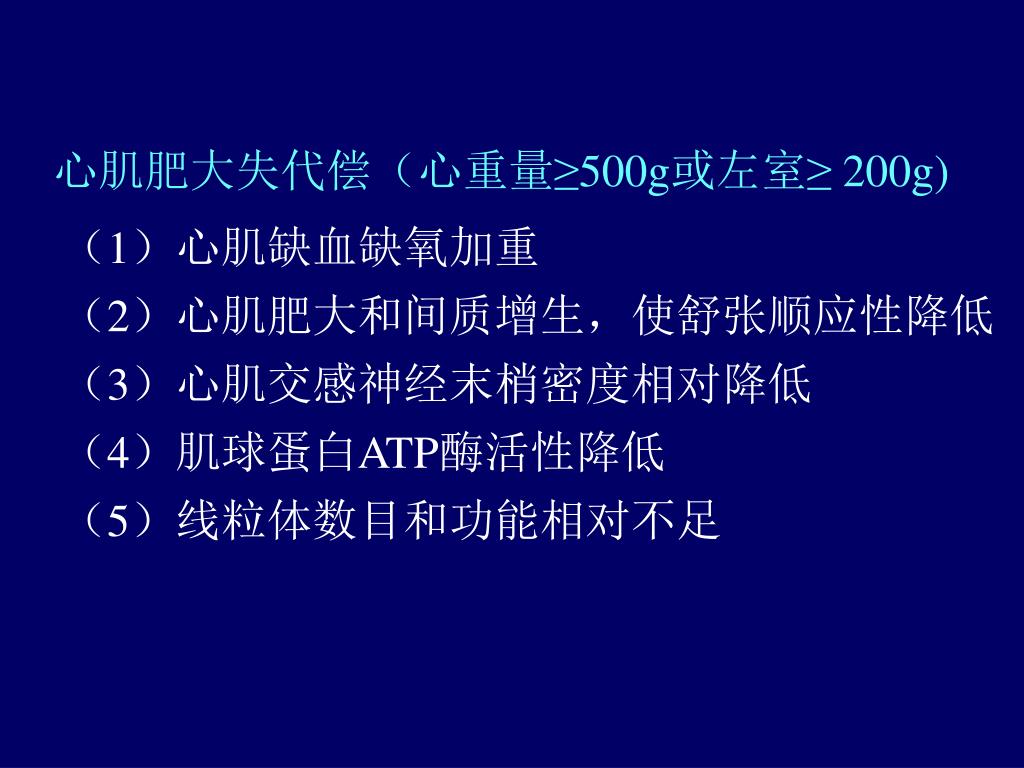 心肌肥大失代偿（心重量≥500g或左室≥ 200g)

（1）心肌缺血缺氧加重

（2）心肌肥大和间质增生，使舒张顺应性降低

（3）心肌交感神经末梢密度相对降低

（4）肌球蛋白ATP酶活性降低

（5）线粒体数目和功能相对不足